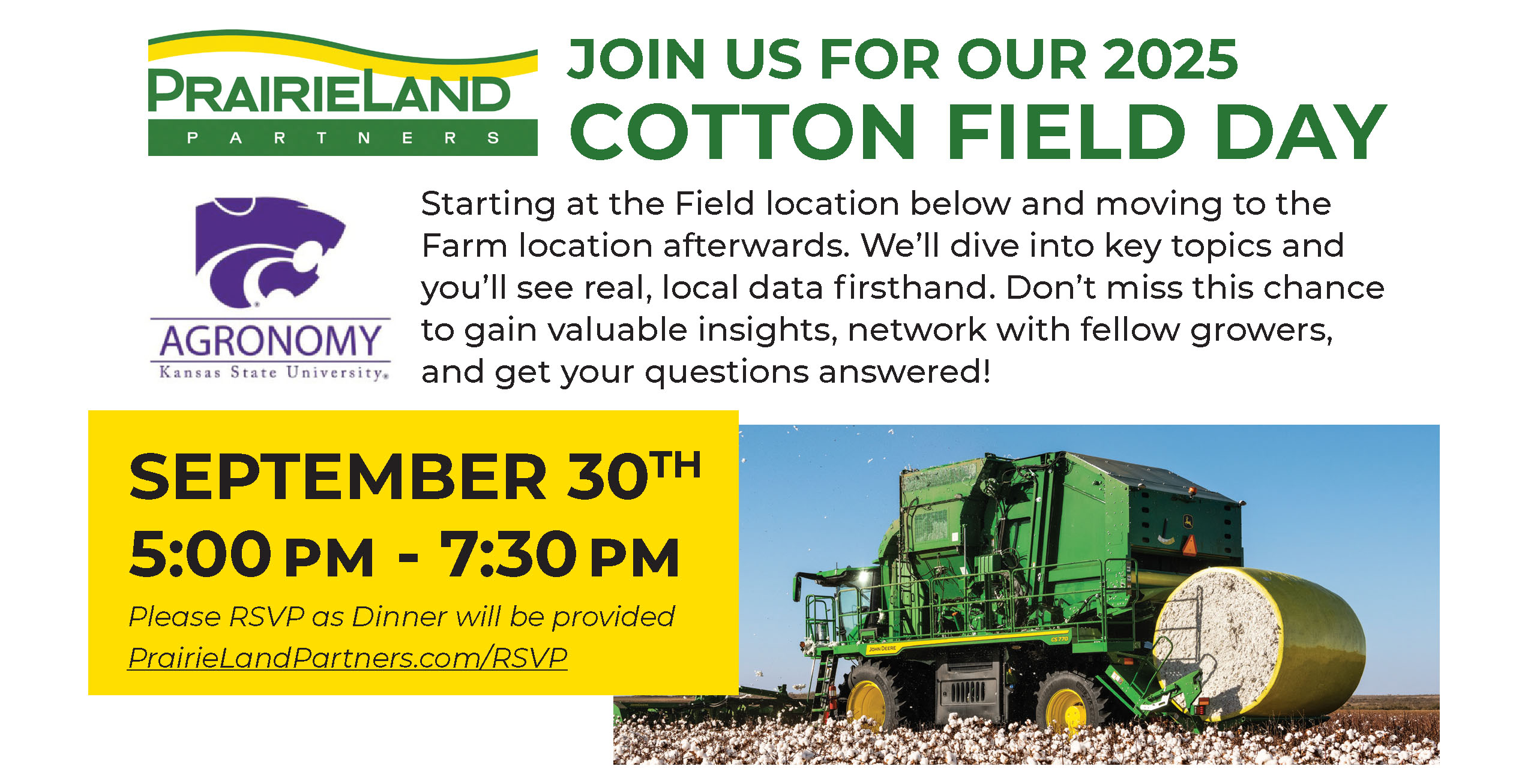 PRAIRIELAND
PARTNERS

JOIN US FOR OUR 2025
COTTON FIELD DAY

AGRONOMY
Kansas State University

Starting at the Field location below and moving to the Farm location afterwards. We'll dive into key topics and you'll see real, local data firsthand. Don't miss this chance to gain valuable insights, network with fellow growers, and get your questions answered!

SEPTEMBER 30TH
5:00 PM - 7:30 PM
Please RSVP as Dinner will be provided
PrairieLandPartners.com/RSVP

JOHN DEERE
CS 770